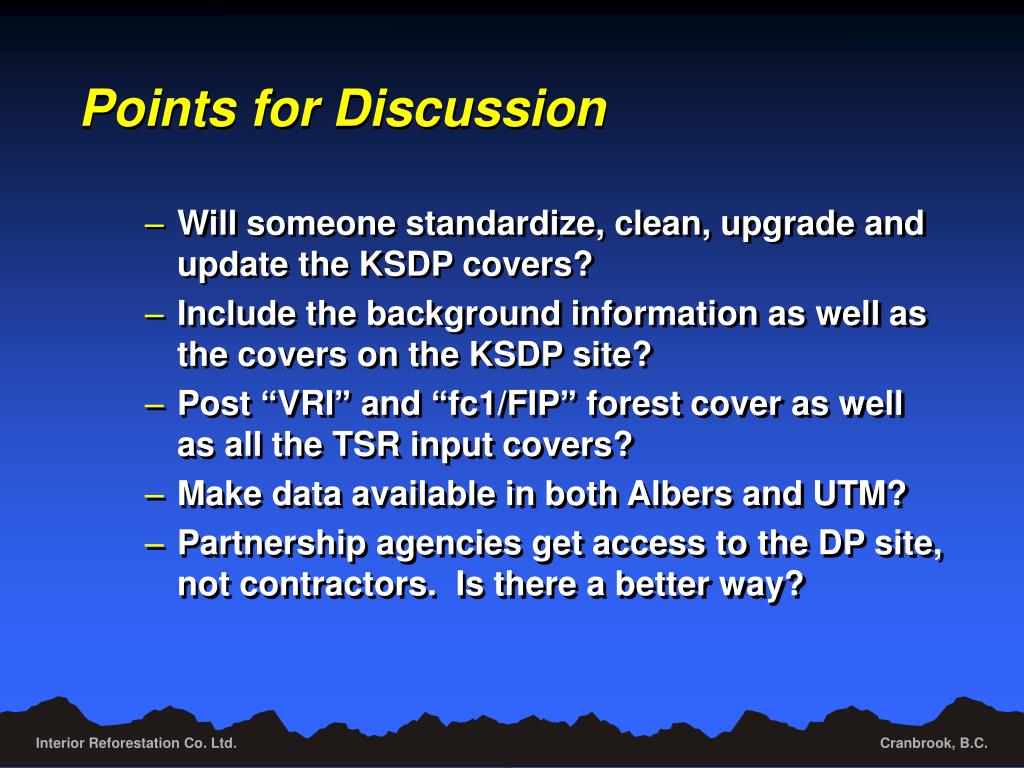 Points for Discussion

– Will someone standardize, clean, upgrade and update the KSDP covers?
– Include the background information as well as the covers on the KSDP site?
– Post “VRI” and “fc1/FIP” forest cover as well as all the TSR input covers?
– Make data available in both Albers and UTM?
– Partnership agencies get access to the DP site, not contractors. Is there a better way?

Interior Reforestation Co. Ltd.

Cranbrook, B.C.